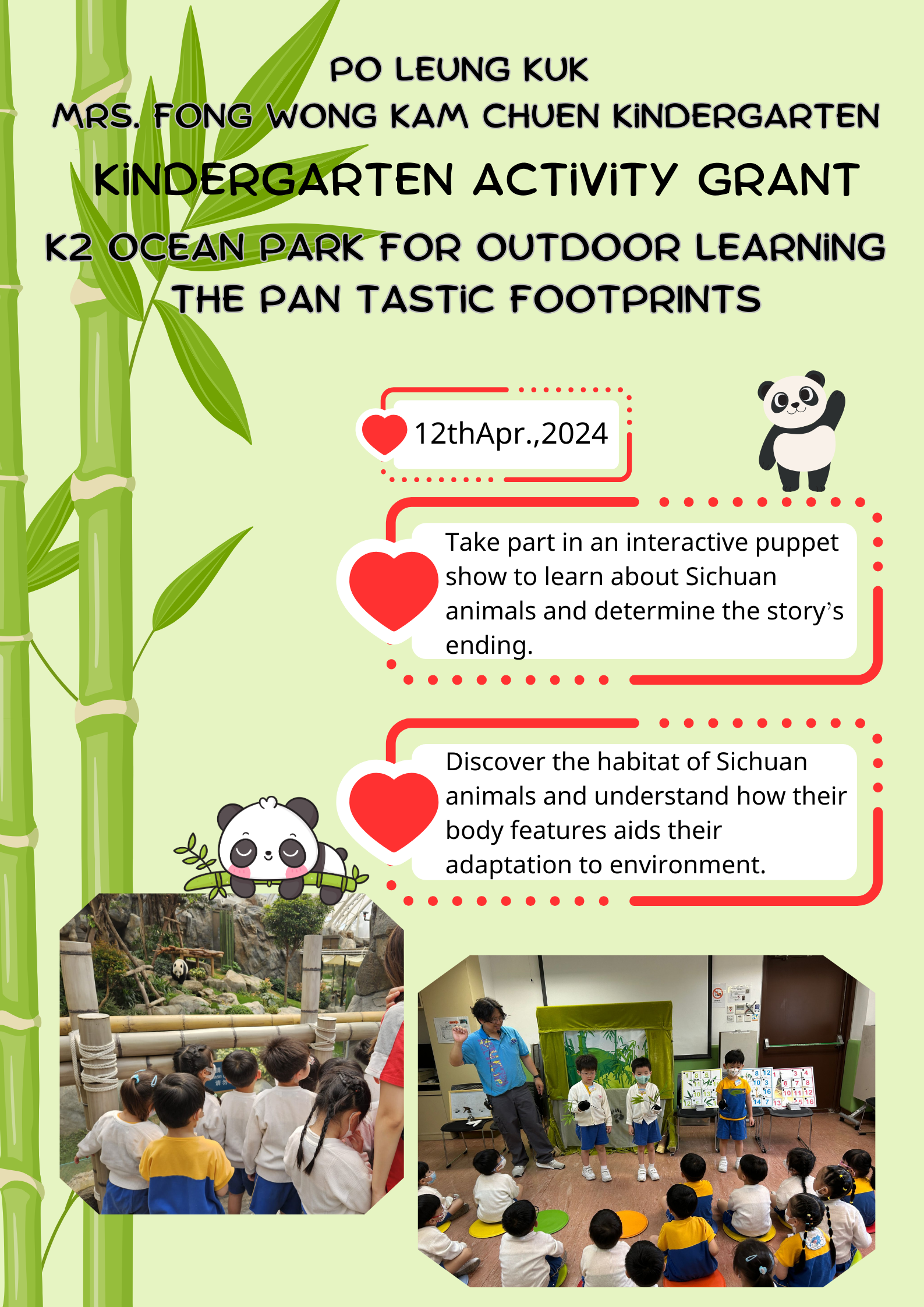 PO LEUNG KUK
MRS. FONG WONG KAM CHUEN KINDERGARTEN
KINDERGARTEN ACTIVITY GRANT
K2 OCEAN PARK FOR OUTDOOR LEARNING
THE PAN TASTIC FOOTPRINTS

12thApr.,2024

Take part in an interactive puppet show to learn about Sichuan animals and determine the story's ending.

Discover the habitat of Sichuan animals and understand how their body features aids their adaptation to environment.